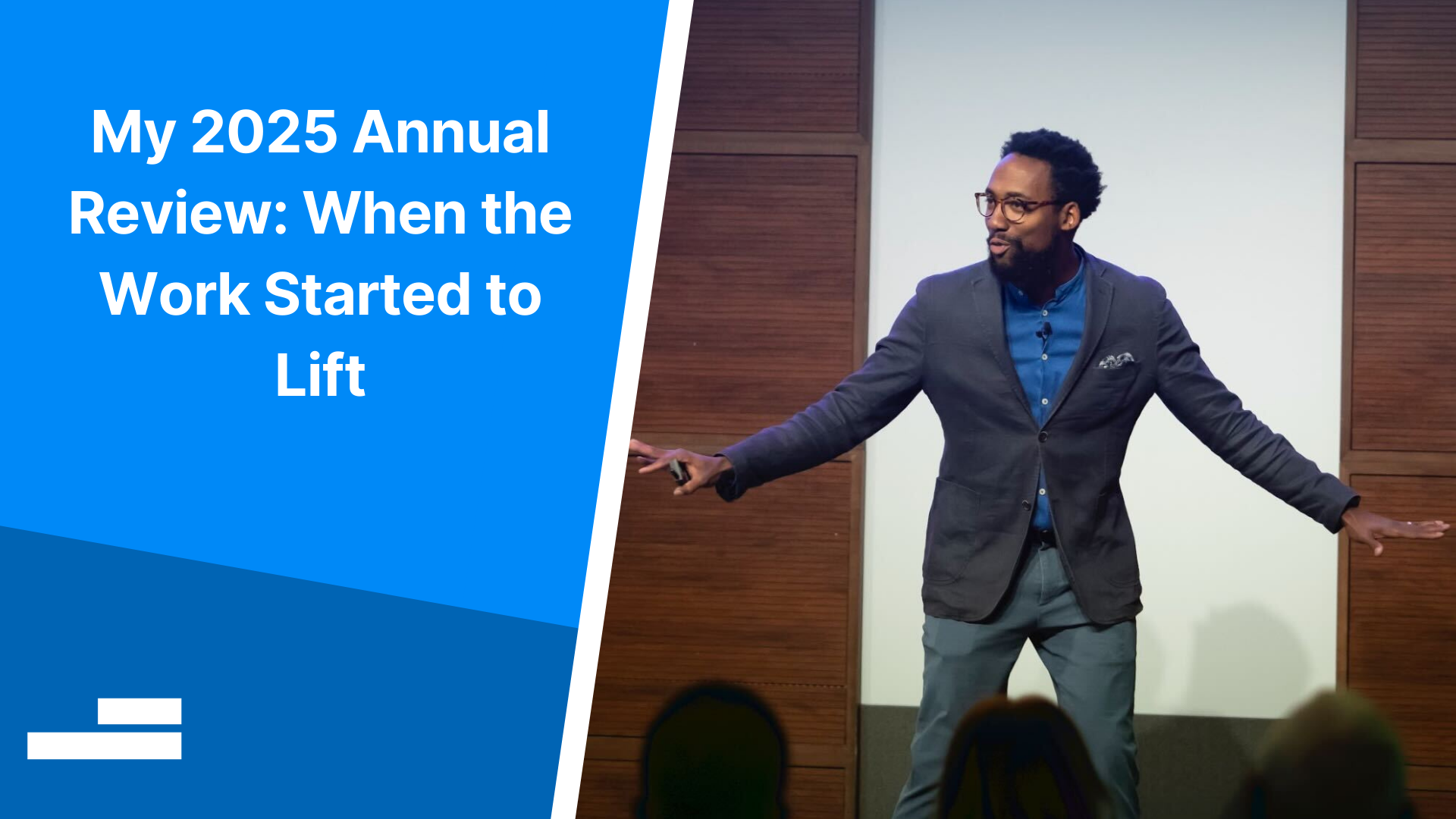 My 2025 Annual Review: When the Work Started to Lift